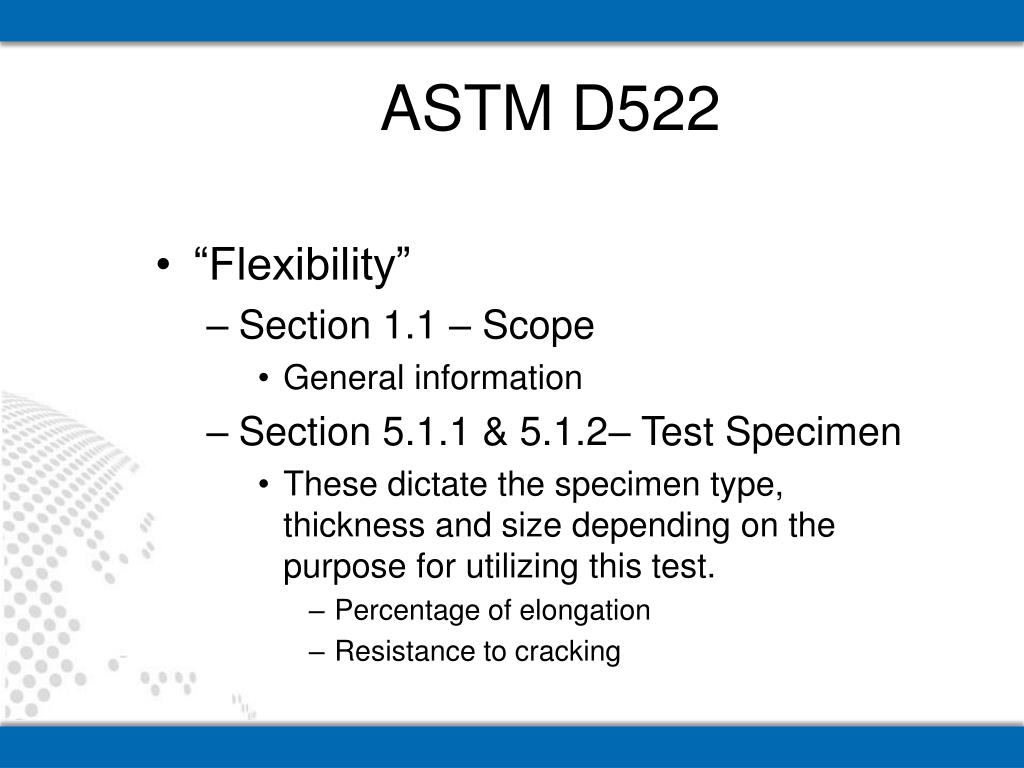 ASTM D522

• “Flexibility”
– Section 1.1 – Scope
• General information
– Section 5.1.1 & 5.1.2– Test Specimen
• These dictate the specimen type, thickness and size depending on the purpose for utilizing this test.
– Percentage of elongation
– Resistance to cracking